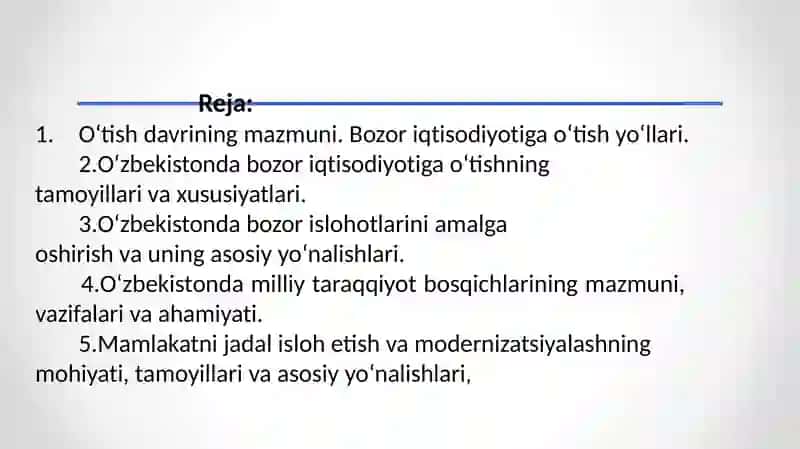 Reja:

1. O‘tish davrining mazmuni. Bozor iqtisodiyotiga o‘tish yo‘llari.

2.O‘zbekistonda bozor iqtisodiyotiga o‘tishning tamoyillari va xususiyatlari.

3.O‘zbekistonda bozor islohotlarini amalga oshirish va uning asosiy yo‘nalishlari.

4.O‘zbekistonda milliy taraqqiyot bosqichlarining mazmuni, vazifalari va ahamiyati.

5.Mamlakatni jadal isloh etish va modernizatsiyalashning mohiyati, tamoyillari va asosiy yo‘nalishlari,